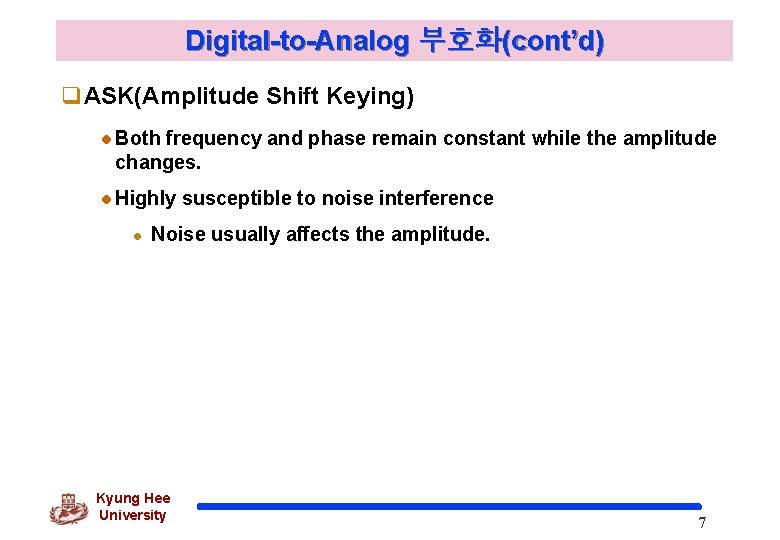 Digital-to-Analog 부호화(cont'd)

ASK(Amplitude Shift Keying)

Both frequency and phase remain constant while the amplitude changes.

Highly susceptible to noise interference

Noise usually affects the amplitude.

Kyung Hee University

7